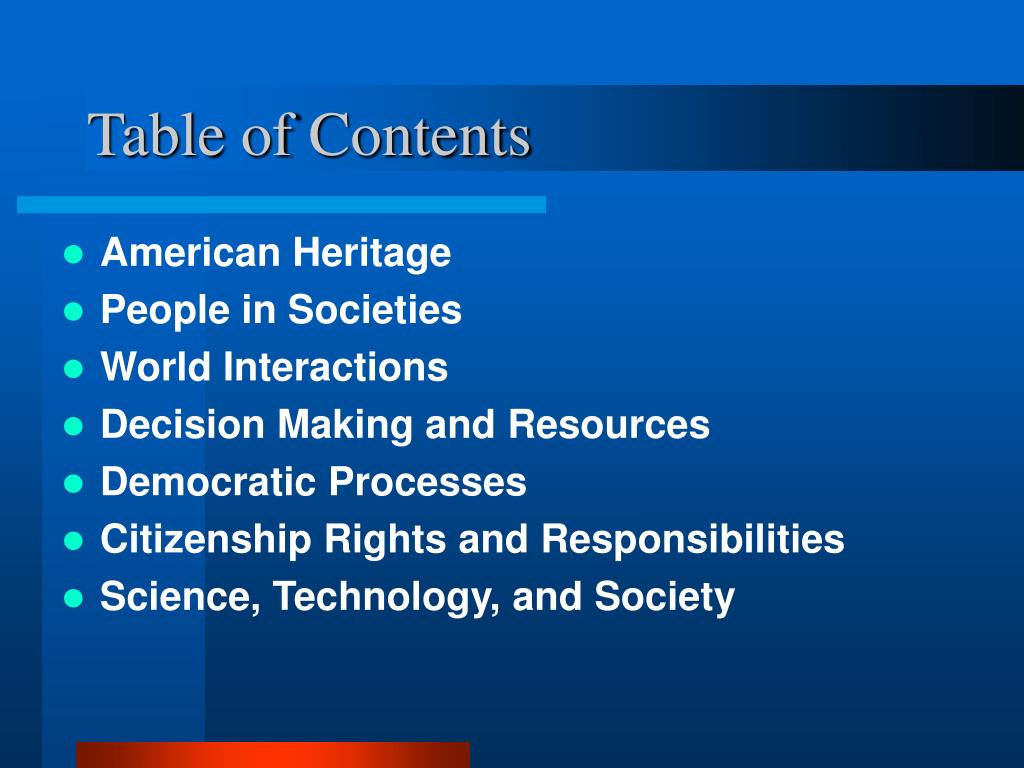 Table of Contents

- American Heritage
- People in Societies
- World Interactions
- Decision Making and Resources
- Democratic Processes
- Citizenship Rights and Responsibilities
- Science, Technology, and Society